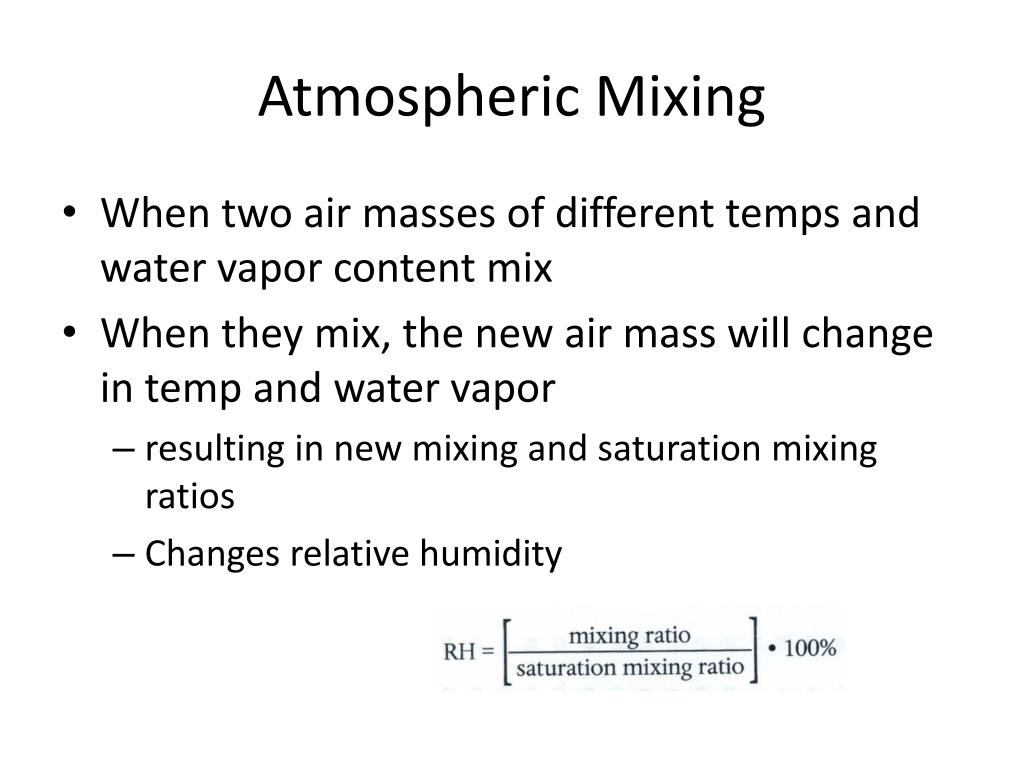 Atmospheric Mixing

• When two air masses of different temps and water vapor content mix

• When they mix, the new air mass will change in temp and water vapor

– resulting in new mixing and saturation mixing ratios

– Changes relative humidity

$RH = \left[\frac{\text{mixing ratio}}{\text{saturation mixing ratio}}\right] \cdot 100\%$